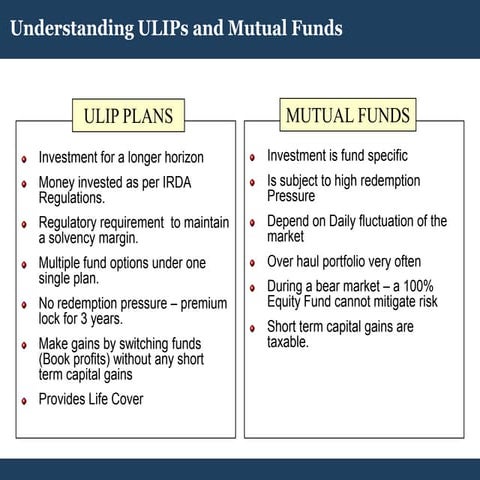 Understanding ULIPs and Mutual Funds

ULIP PLANS

- Investment for a longer horizon
- Money invested as per IRDA Regulations.
- Regulatory requirement to maintain a solvency margin.
- Multiple fund options under one single plan.
- No redemption pressure – premium lock for 3 years.
- Make gains by switching funds (Book profits) without any short term capital gains
- Provides Life Cover

MUTUAL FUNDS

- Investment is fund specific
- Is subject to high redemption Pressure
- Depend on Daily fluctuation of the market
- Over haul portfolio very often
- During a bear market – a 100% Equity Fund cannot mitigate risk
- Short term capital gains are taxable.